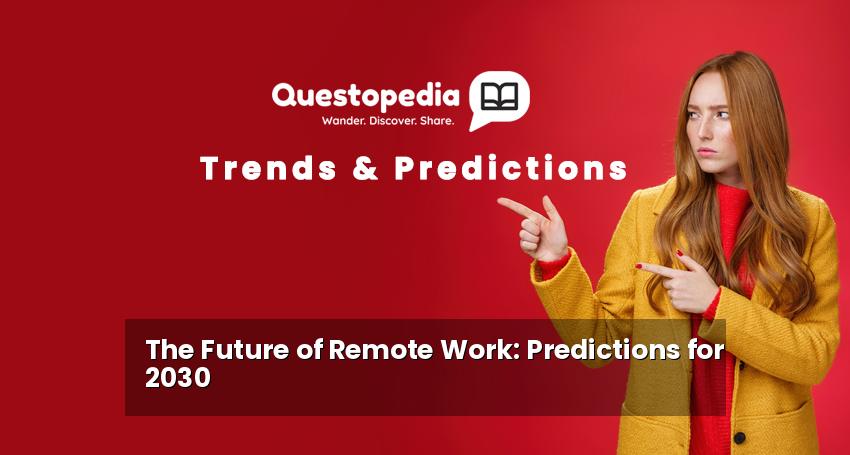 Questopedia
Wander. Discover. Share.

Trends & Predictions

The Future of Remote Work: Predictions for 2030